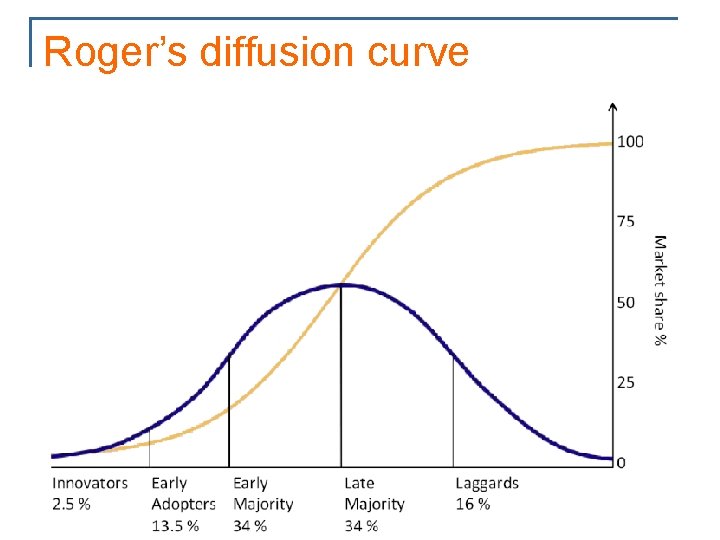 Roger's diffusion curve

100
75
50
25
0
Market share %

Innovators 2.5 %
Early Adopters 13.5 %
Early Majority 34 %
Late Majority 34 %
Laggards 16 %